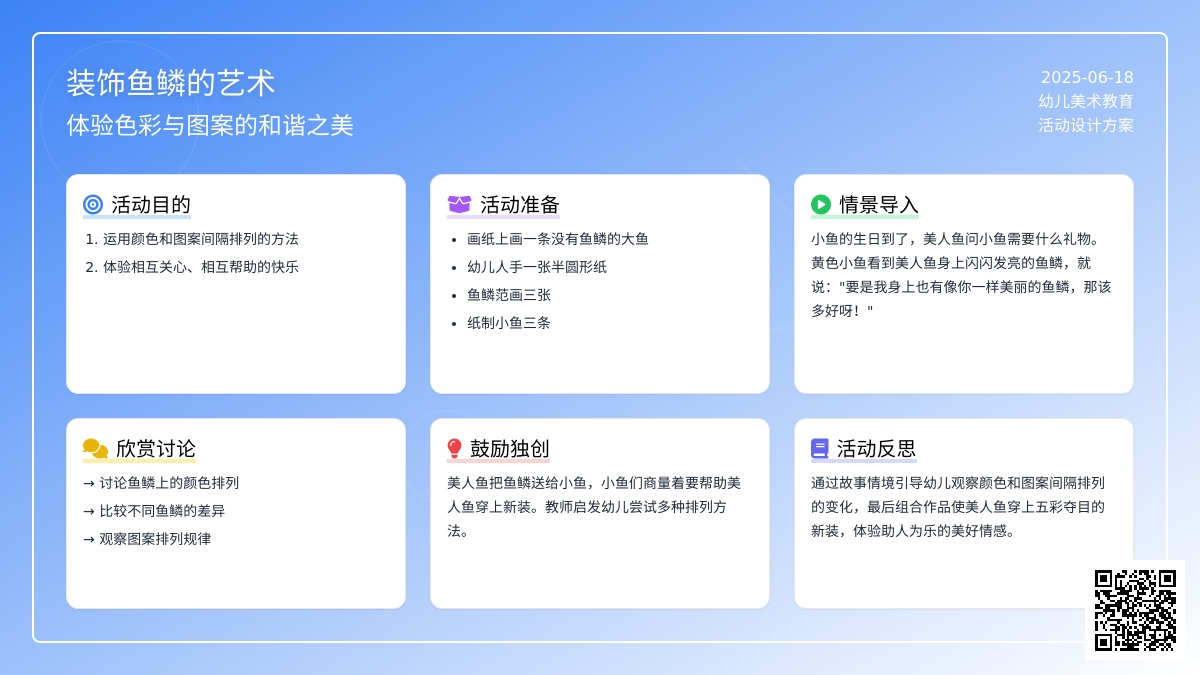 装饰鱼鳞的艺术
体验色彩与图案的和谐之美

2025-06-18
幼儿美术教育
活动设计方案

活动目的
1. 运用颜色和图案间隔排列的方法
2. 体验相互关心、相互帮助的快乐

活动准备
• 画纸上画一条没有鱼鳞的大鱼
• 幼儿人手一张半圆形纸
• 鱼鳞范画三张
• 纸制小鱼三条

情景导入
小鱼的生日到了，美人鱼问小鱼需要什么礼物。黄色小鱼看到美人鱼身上闪闪发亮的鱼鳞，就说："要是我身上也有像你一样美丽的鱼鳞，那该多好呀！"

欣赏讨论
→ 讨论鱼鳞上的颜色排列
→ 比较不同鱼鳞的差异
→ 观察图案排列规律

鼓励独创
美人鱼把鱼鳞送给小鱼，小鱼们商量着要帮助美人鱼穿上新装。教师启发幼儿尝试多种排列方法。

活动反思
通过故事情境引导幼儿观察颜色和图案间隔排列的变化，最后组合作品使美人鱼穿上五彩夺目的新装，体验助人为乐的美好情感。